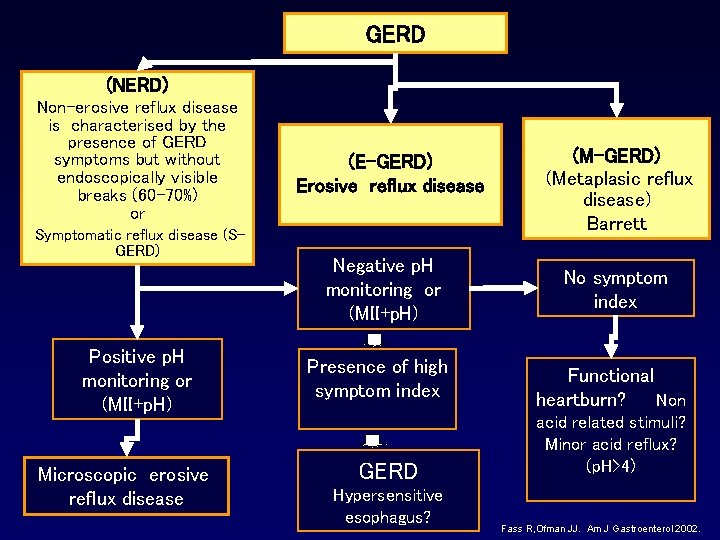 GERD

(NERD)
Non-erosive reflux disease is characterised by the presence of GERD symptoms but without endoscopically visible breaks (60-70%)
or
Symptomatic reflux disease (S-GERD)

(E-GERD)
Erosive reflux disease

(M-GERD)
(Metaplasic reflux disease)
Barrett

Negative pH monitoring or (MII+pH)

No symptom index

Positive pH monitoring or (MII+pH)

Presence of high symptom index

Functional heartburn? Non acid related stimuli? Minor acid reflux? (pH>4)

Microscopic erosive reflux disease

GERD
Hypersensitive esophagus?

Fass R,Ofman JJ. Am J Gastroenterol 2002.